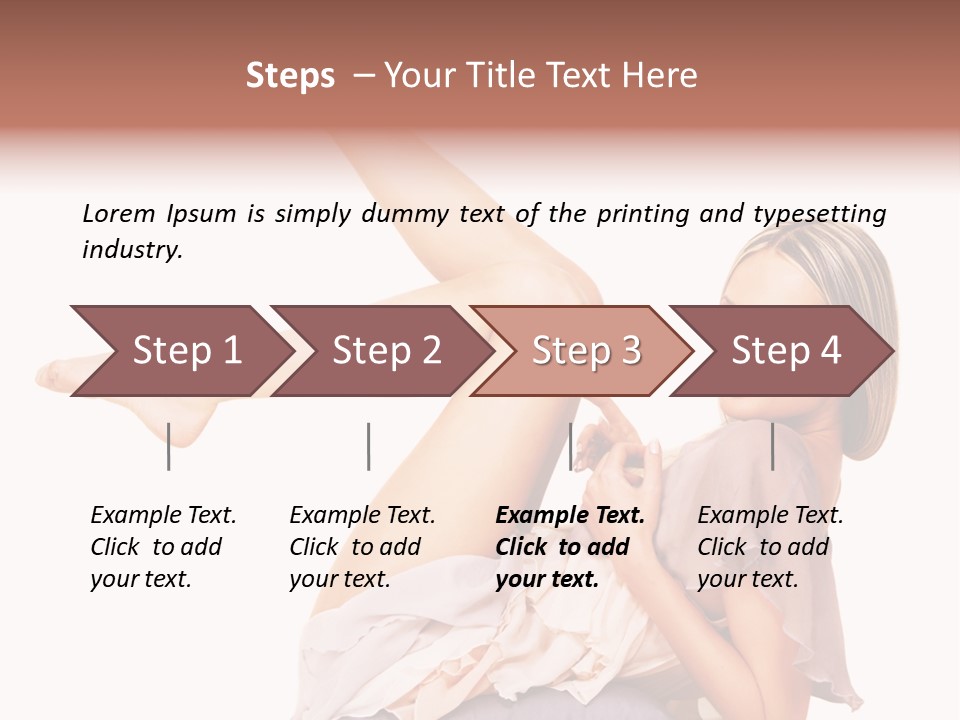 Steps – Your Title Text Here

Lorem Ipsum is simply dummy text of the printing and typesetting industry.

Step 1

Step 2

Step 3

Step 4

Example Text. Click to add your text.

Example Text. Click to add your text.

Example Text. Click to add your text.

Example Text. Click to add your text.